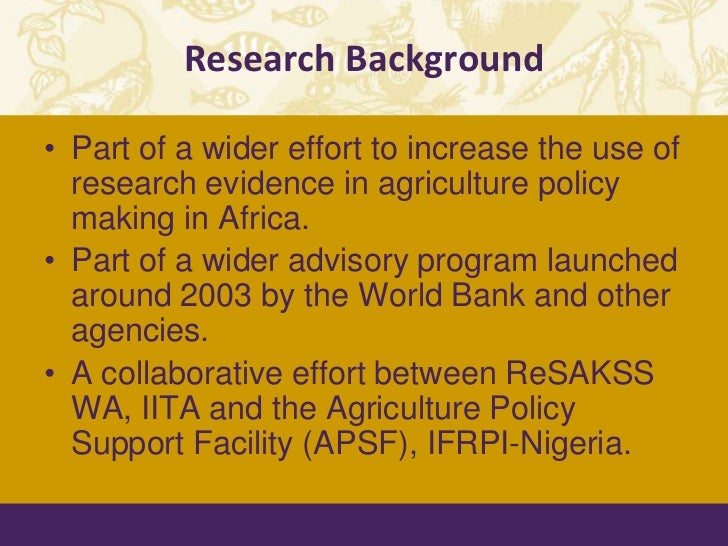 Research Background

• Part of a wider effort to increase the use of research evidence in agriculture policy making in Africa.

• Part of a wider advisory program launched around 2003 by the World Bank and other agencies.

• A collaborative effort between ReSAKSS WA, IITA and the Agriculture Policy Support Facility (APSF), IFRPI-Nigeria.